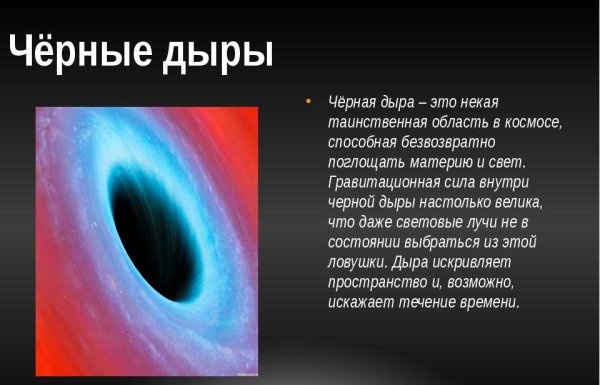 Чёрные дыры

• Чёрная дыра – это некая таинственная область в космосе, способная безвозвратно поглощать материю и свет. Гравитационная сила внутри черной дыры настолько велика, что даже световые лучи не в состоянии выбраться из этой ловушки. Дыра искривляет пространство и, возможно, искажает течение времени.